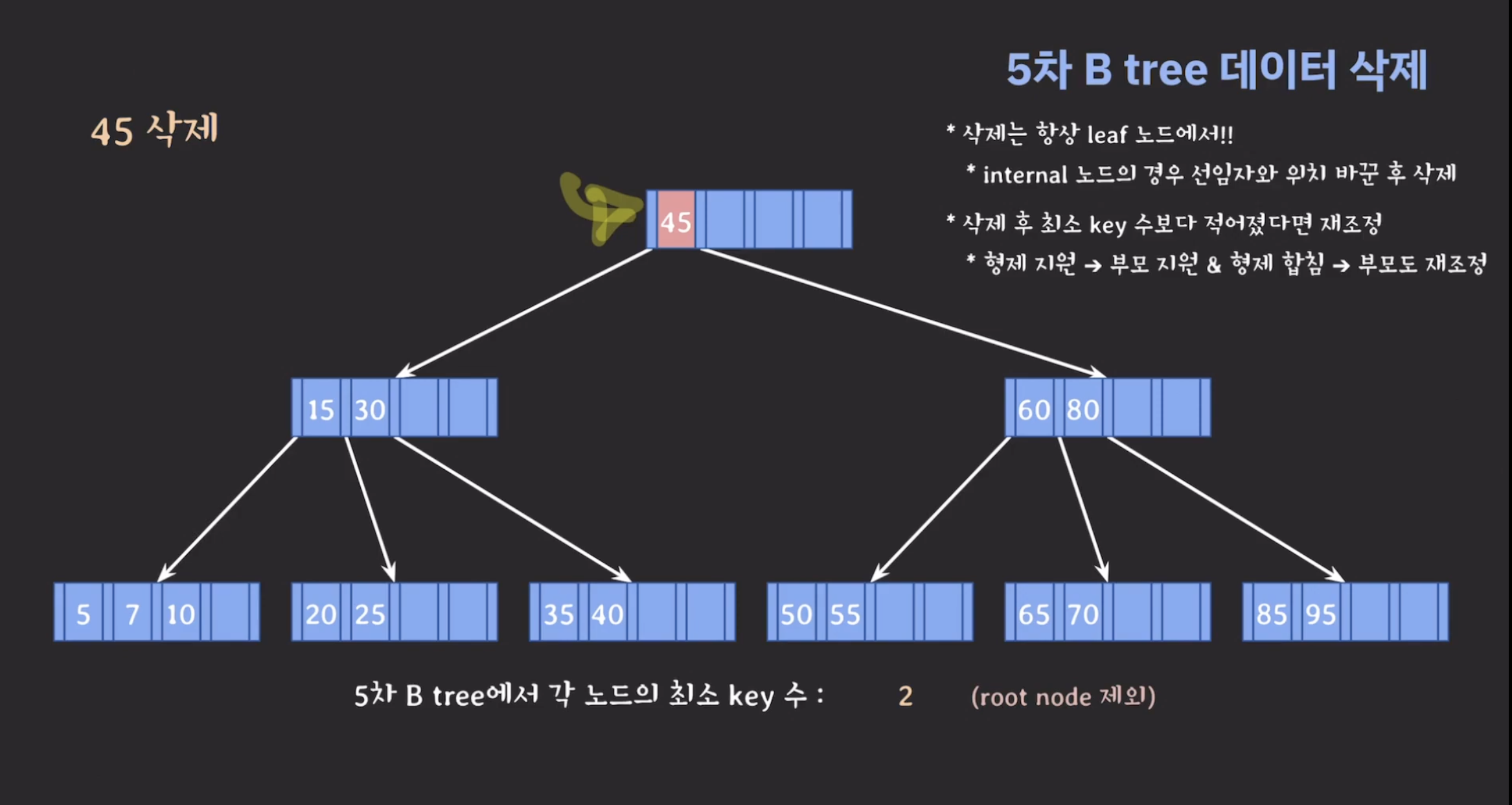 5차 B tree 데이터 삭제

45 삭제

* 삭제는 항상 leaf 노드에서!!

* internal 노드의 경우 선임자와 위치 바꾼 후 삭제

* 삭제 후 최소 key 수보다 적어졌다면 재조정

* 형제 지원 → 부모 지원 & 형제 합침 → 부모도 재조정

45

15 30

60 80

5 7 10

20 25

35 40

50 55

65 70

85 95

5차 B tree에서 각 노드의 최소 key 수 : 2 (root node 제외)